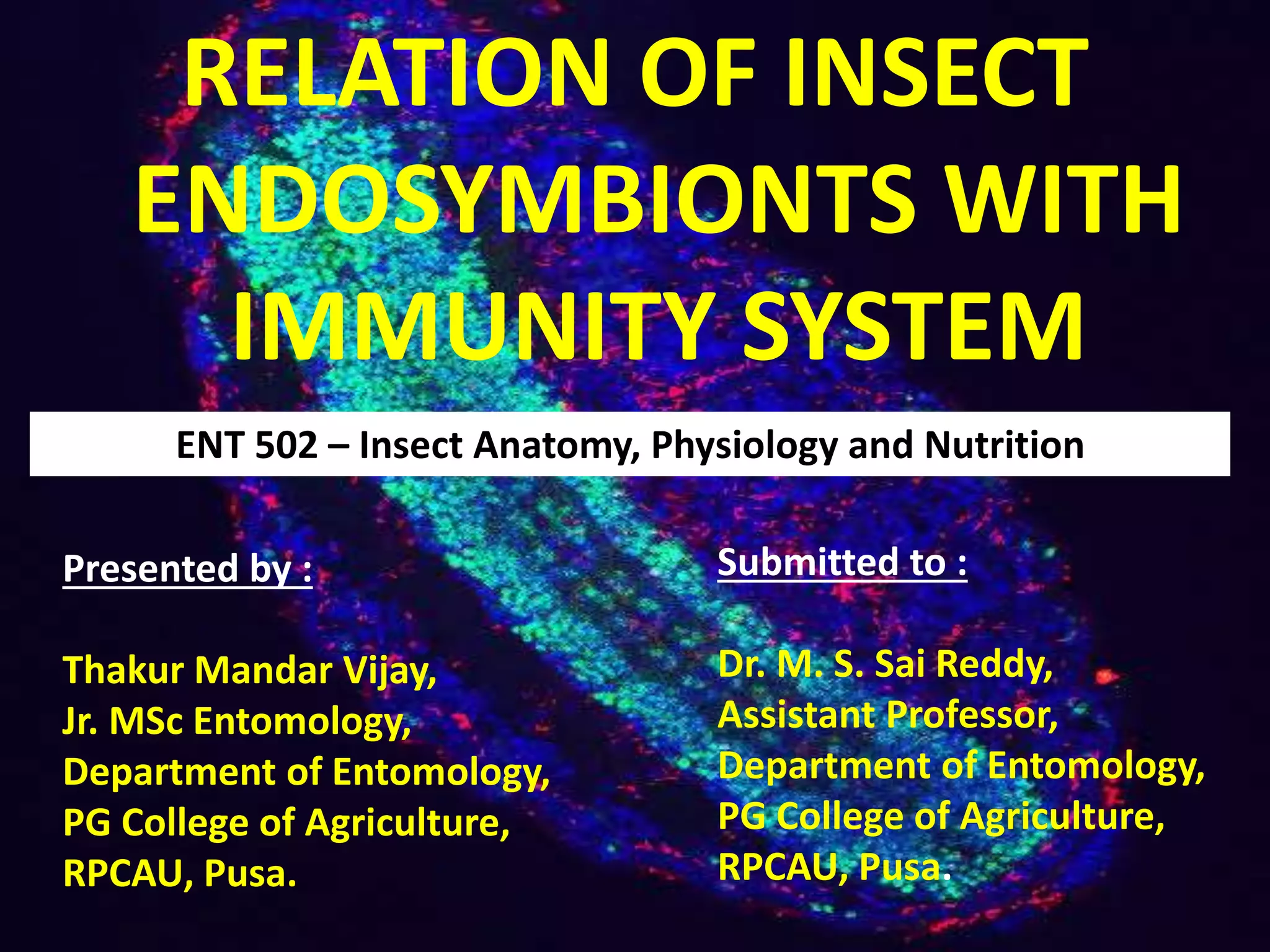 RELATION OF INSECT ENDOSYMBIONTS WITH IMMUNITY SYSTEM

ENT 502 – Insect Anatomy, Physiology and Nutrition

Presented by :

Thakur Mandar Vijay,
Jr. MSc Entomology,
Department of Entomology,
PG College of Agriculture,
RPCAU, Pusa.

Submitted to :

Dr. M. S. Sai Reddy,
Assistant Professor,
Department of Entomology,
PG College of Agriculture,
RPCAU, Pusa.